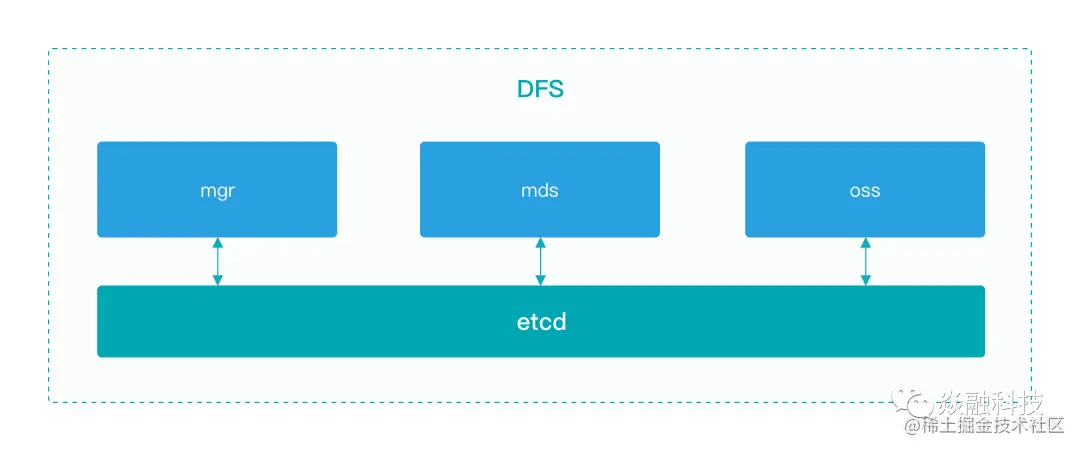 DFS

mgr

mds

oss

etcd

焱融科技
@稀土掘金技术社区